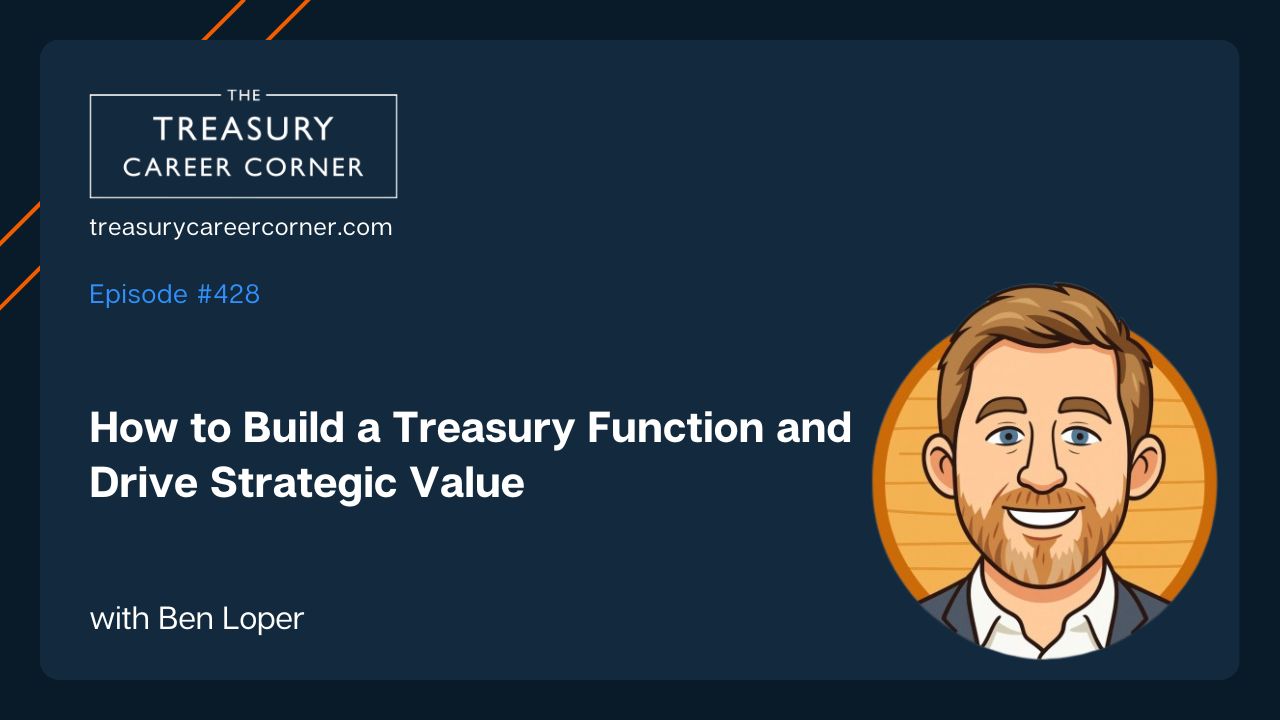 THE
TREASURY
CAREER CORNER

treasurycareercorner.com

Episode #428

How to Build a Treasury Function and Drive Strategic Value

with Ben Loper